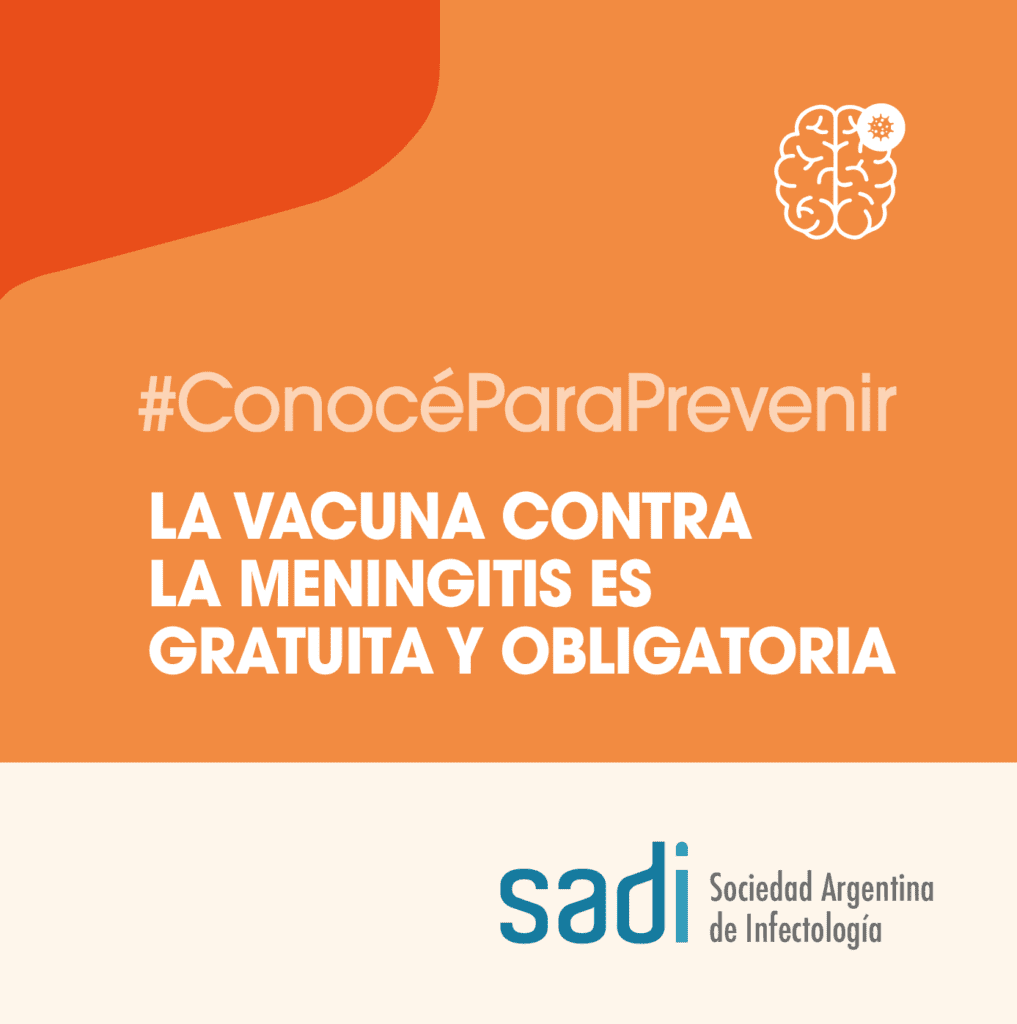 #ConocéParaPrevenir

LA VACUNA CONTRA LA MENINGITIS ES GRATUITA Y OBLIGATORIA

sadi Sociedad Argentina de Infectología